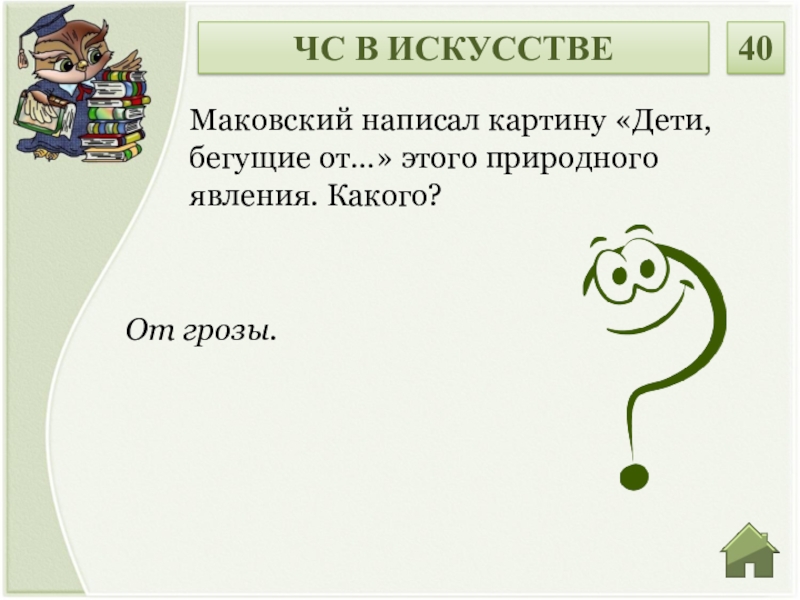 ЧС В ИСКУССТВЕ

40

Маковский написал картину «Дети, бегущие от...» этого природного явления. Какого?

От грозы.